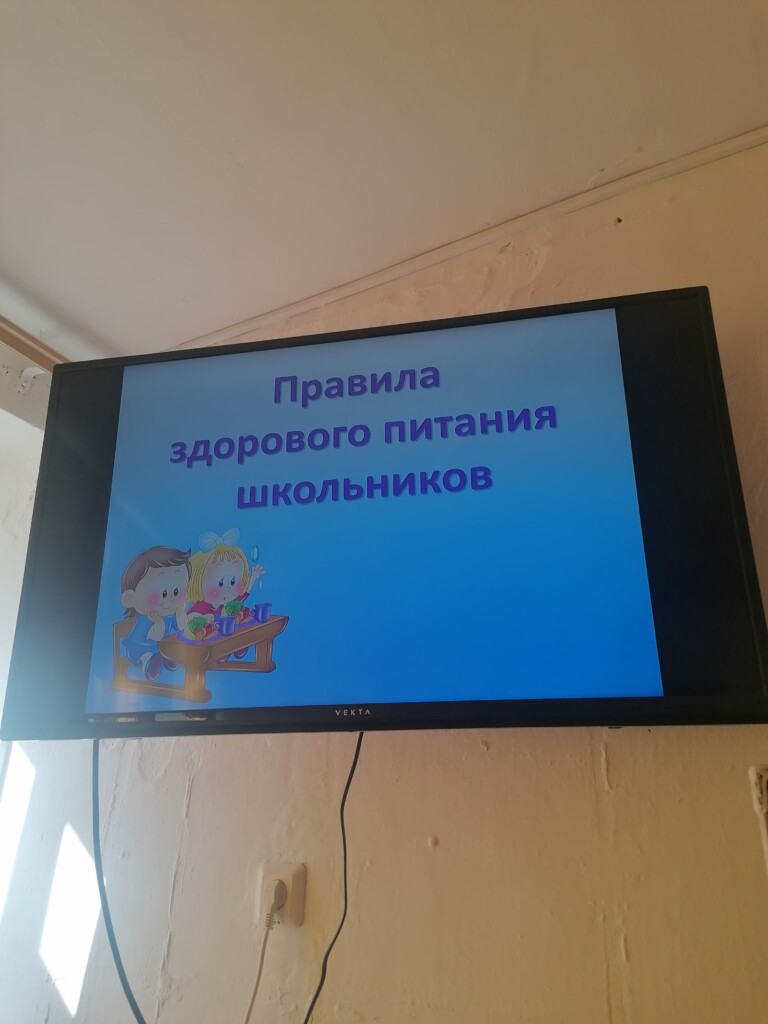 Правила
здорового питания
школьников

VEKTA